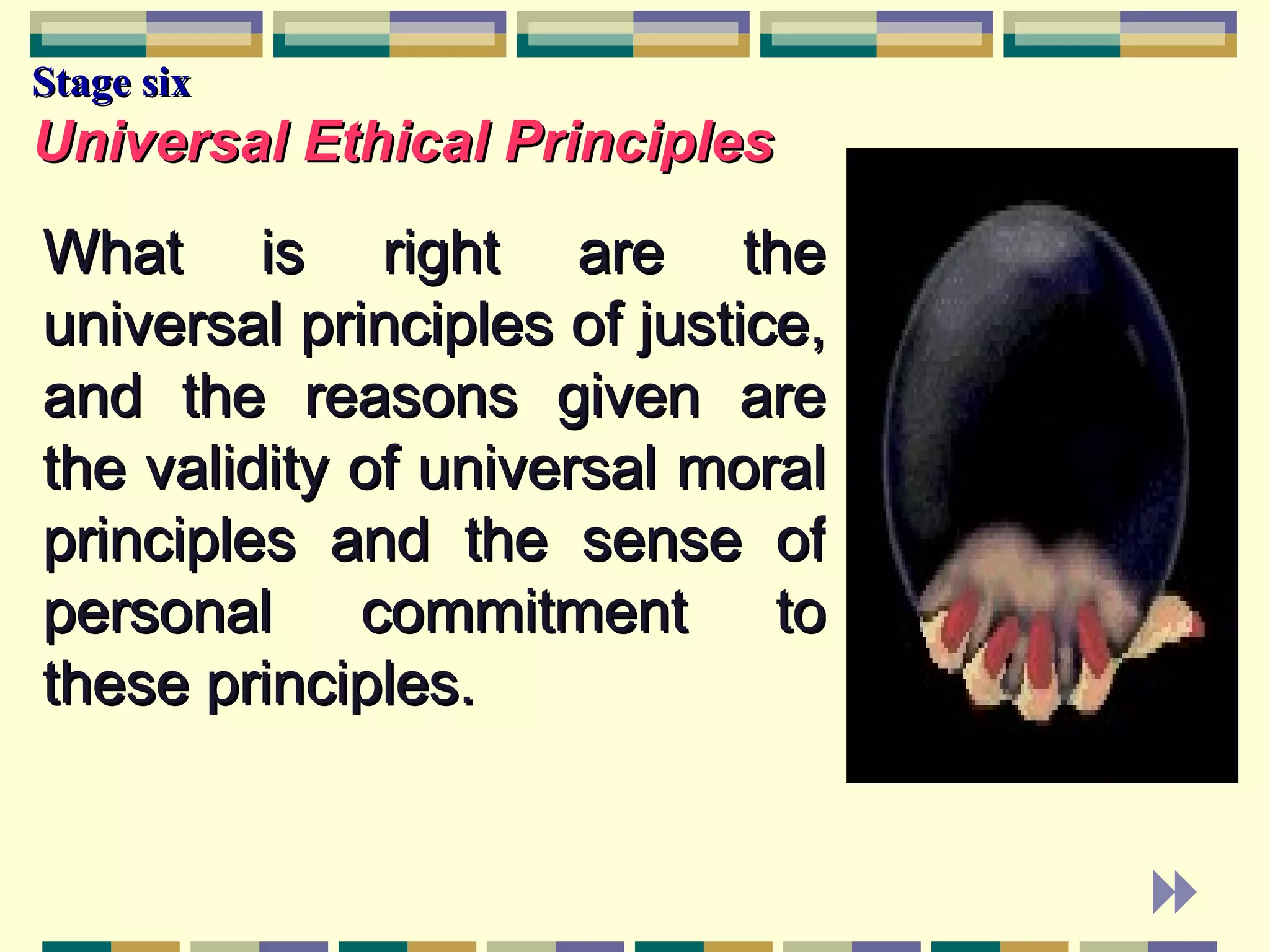 Stage six
Universal Ethical Principles

What is right are the universal principles of justice, and the reasons given are the validity of universal moral principles and the sense of personal commitment to these principles.